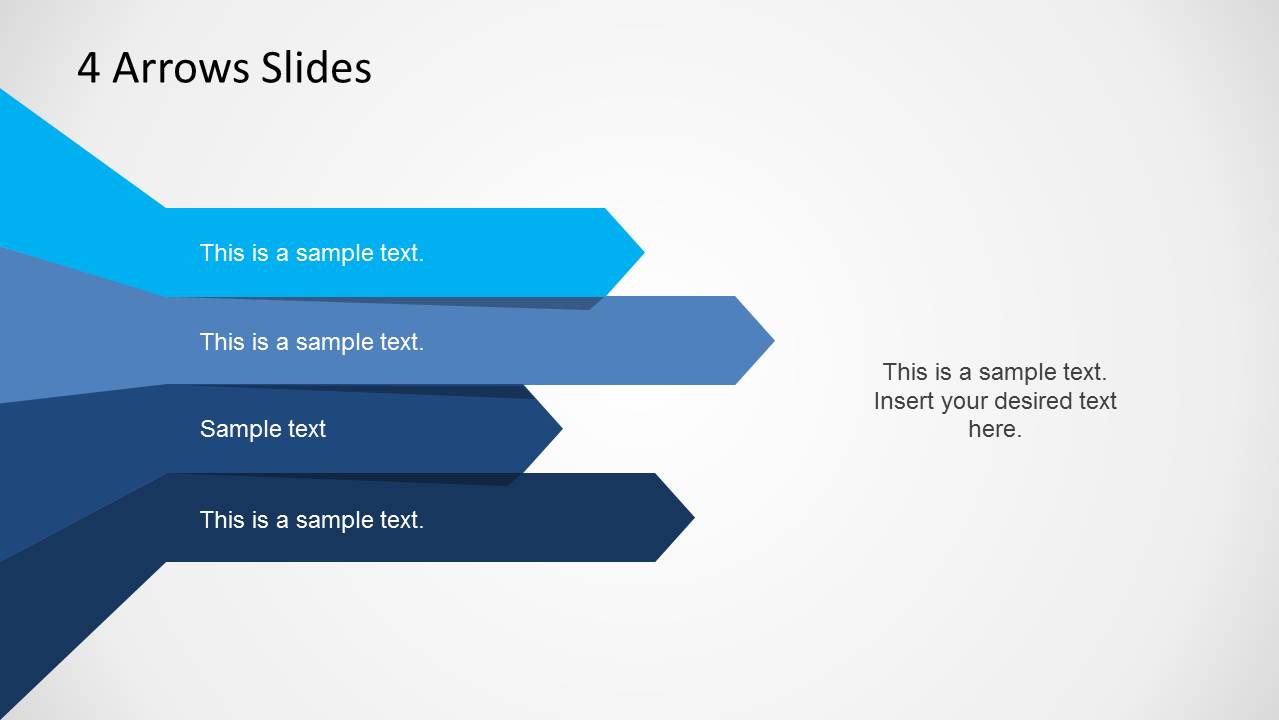 4 Arrows Slides

This is a sample text.

This is a sample text.

Sample text

This is a sample text.

This is a sample text. Insert your desired text here.